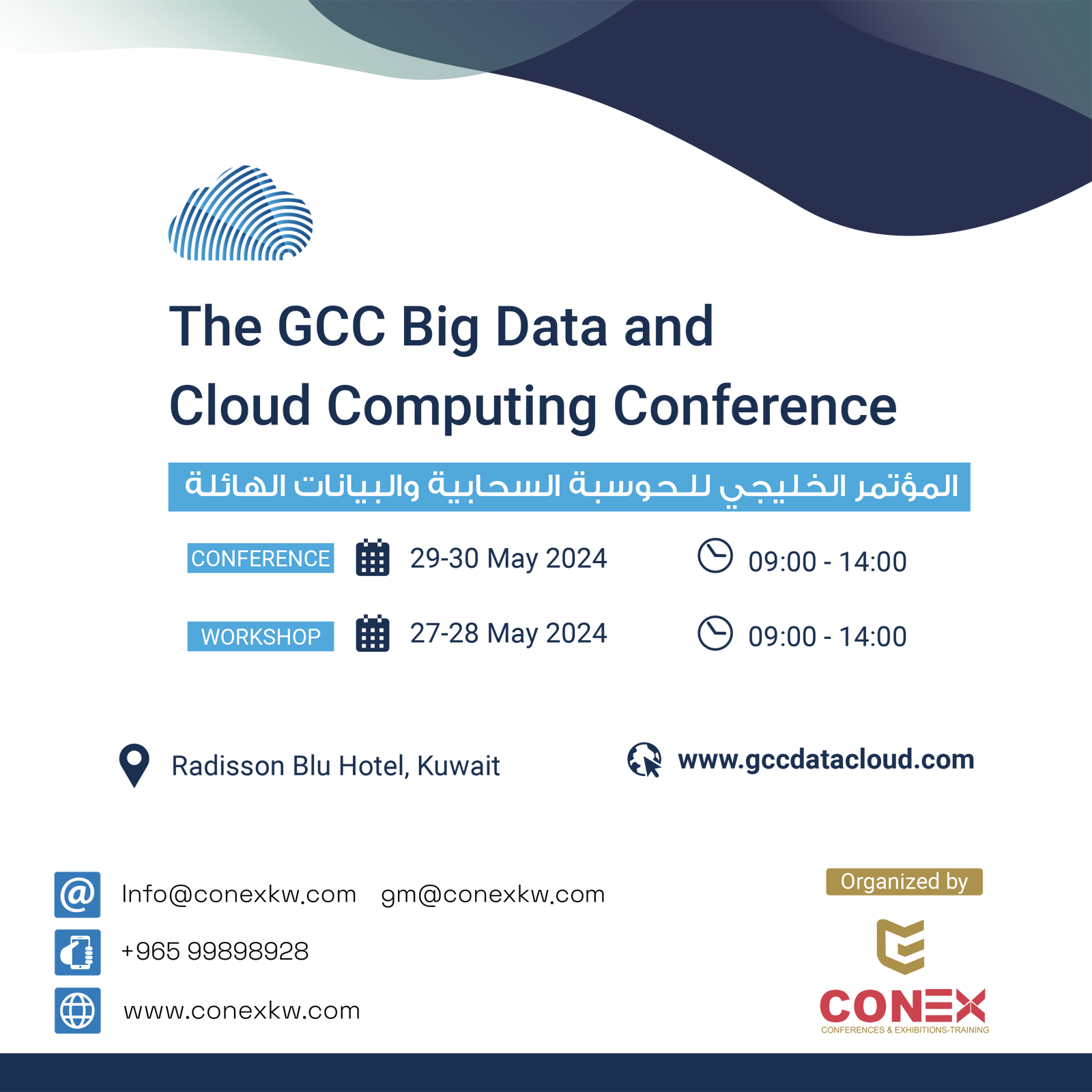 The GCC Big Data and Cloud Computing Conference

المؤتمر الخليجي للحوسبة السحابية والبيانات الهائلة

CONFERENCE 29-30 May 2024 09:00 - 14:00

WORKSHOP 27-28 May 2024 09:00 - 14:00

Radisson Blu Hotel, Kuwait

www.gccdatacloud.com

Info@conexkw.com gm@conexkw.com

+965 99898928

www.conexkw.com

Organized by

CONEX
CONFERENCES & EXHIBITIONS-TRAINING